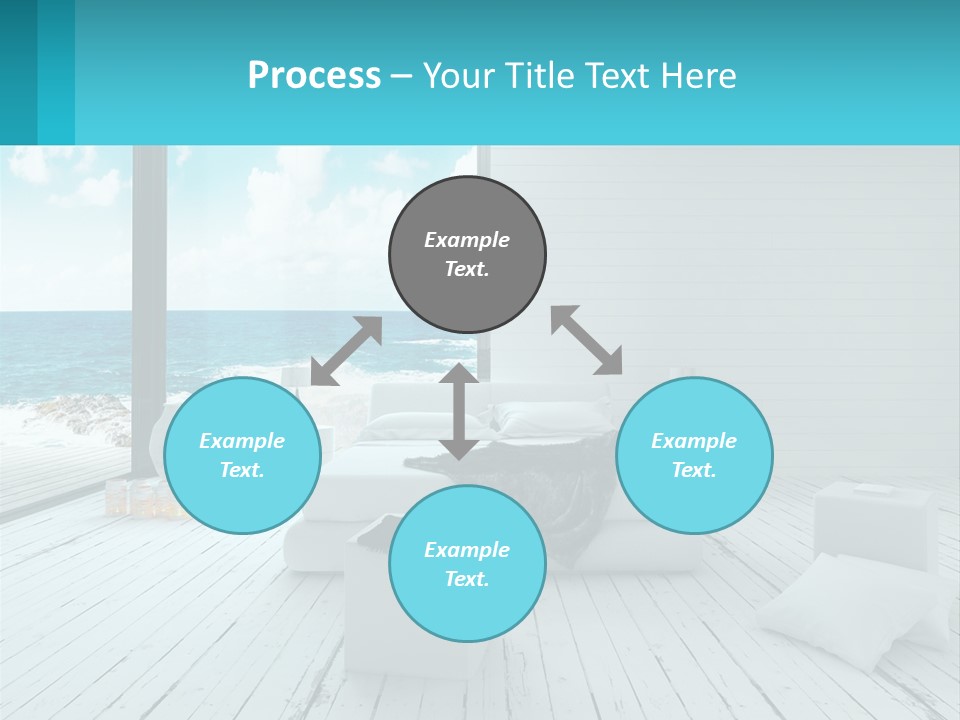 Process – Your Title Text Here

Example Text.

Example Text.

Example Text.

Example Text.